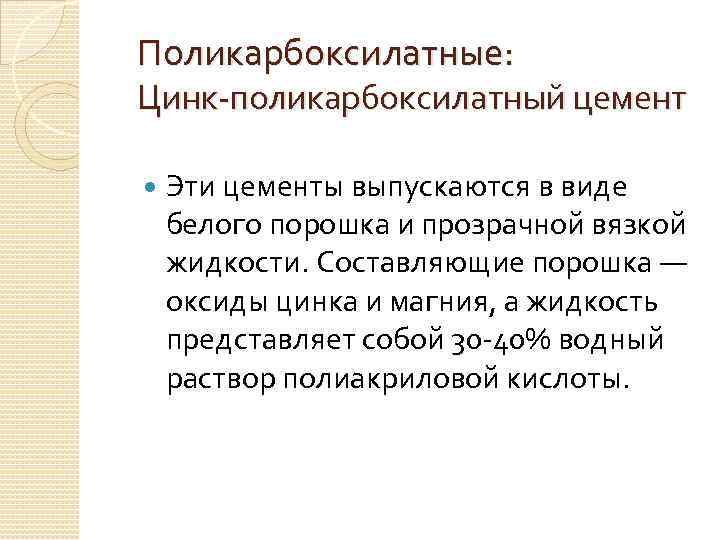 Поликарбоксилатные:
Цинк-поликарбоксилатный цемент

Эти цементы выпускаются в виде белого порошка и прозрачной вязкой жидкости. Составляющие порошка — оксиды цинка и магния, а жидкость представляет собой 30-40% водный раствор полиакриловой кислоты.